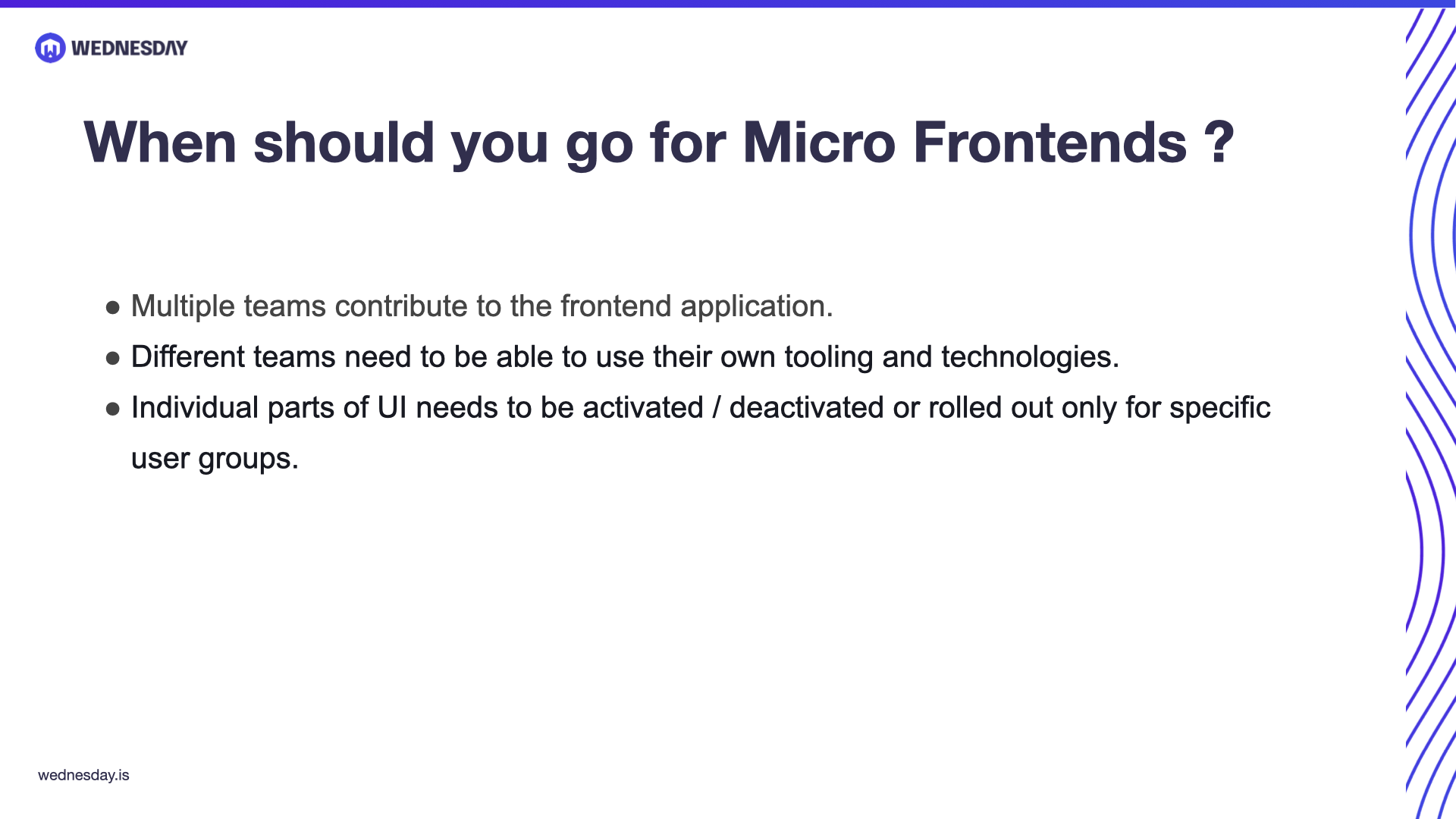 WEDNESDAY

When should you go for Micro Frontends ?

● Multiple teams contribute to the frontend application.
● Different teams need to be able to use their own tooling and technologies.
● Individual parts of UI needs to be activated / deactivated or rolled out only for specific user groups.

wednesday.is